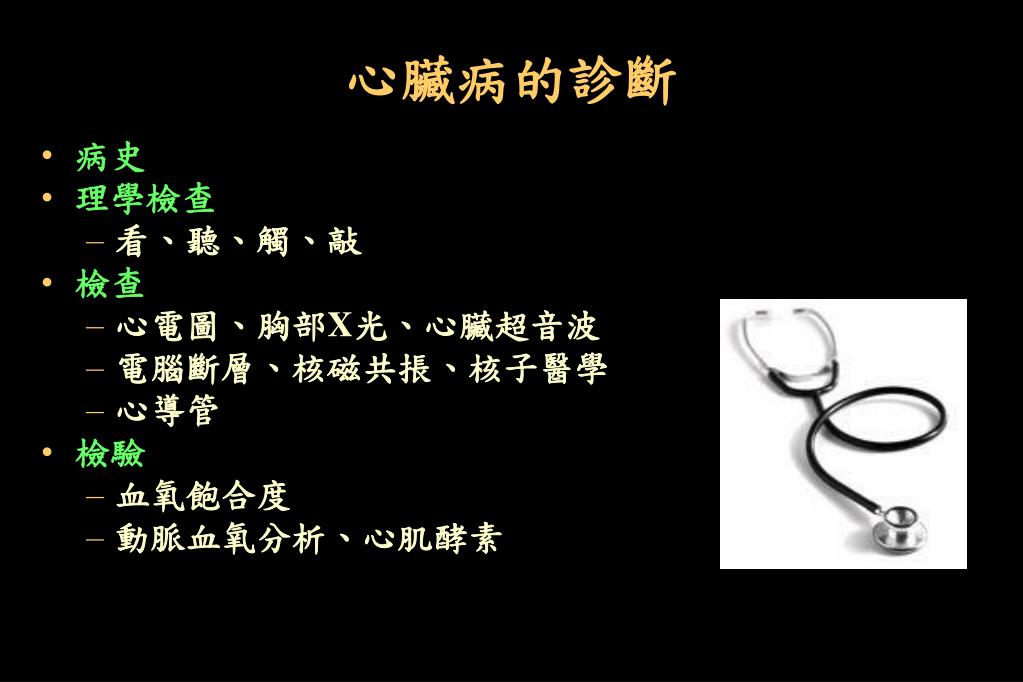 心臟病的診斷

• 病史
• 理學檢查
  – 看、聽、觸、敲
• 檢查
  – 心電圖、胸部X光、心臟超音波
  – 電腦斷層、核磁共振、核子醫學
  – 心導管
• 檢驗
  – 血氧飽合度
  – 動脈血氧分析、心肌酵素